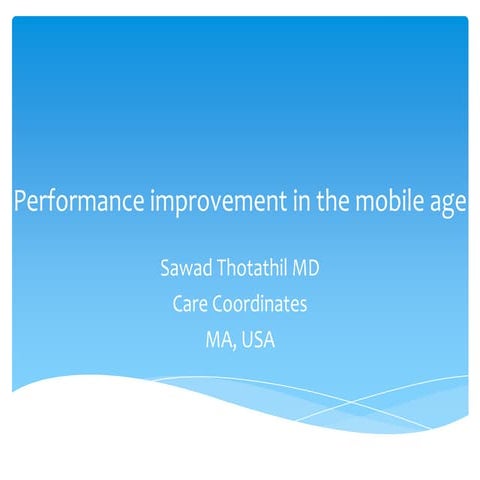 Performance improvement in the mobile age

Sawad Thotathil MD
Care Coordinates
MA, USA